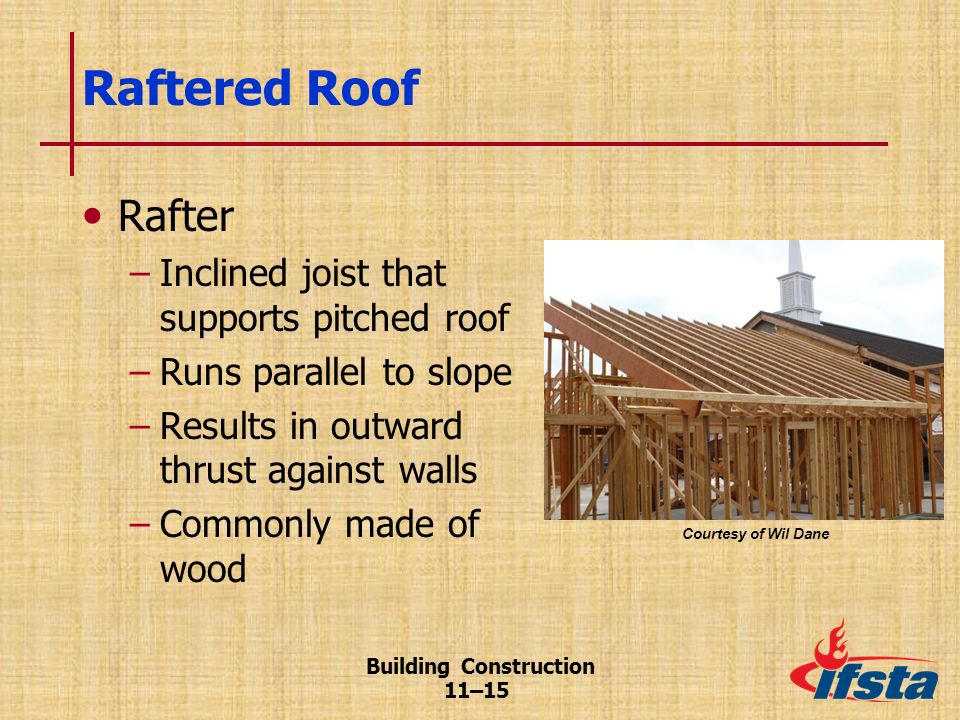 Raftered Roof

• Rafter
– Inclined joist that supports pitched roof
– Runs parallel to slope
– Results in outward thrust against walls
– Commonly made of wood

Courtesy of Wil Dane

Building Construction
11–15

ifsta